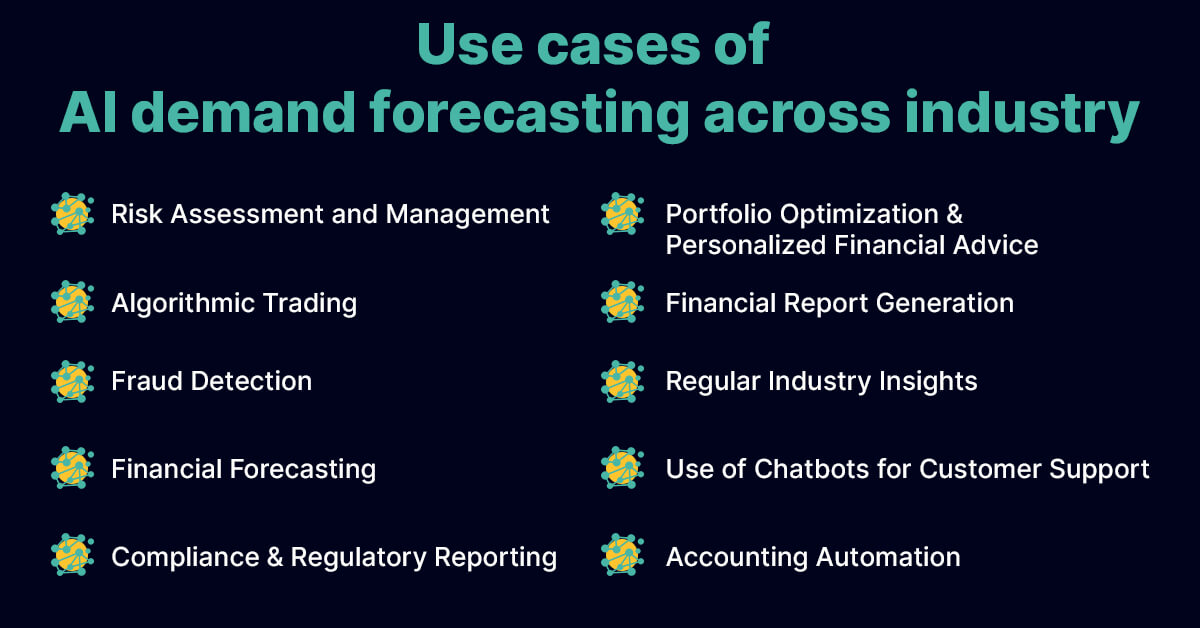 Use cases of
AI demand forecasting across industry

Risk Assessment and Management

Algorithmic Trading

Fraud Detection

Financial Forecasting

Compliance & Regulatory Reporting

Portfolio Optimization & Personalized Financial Advice

Financial Report Generation

Regular Industry Insights

Use of Chatbots for Customer Support

Accounting Automation